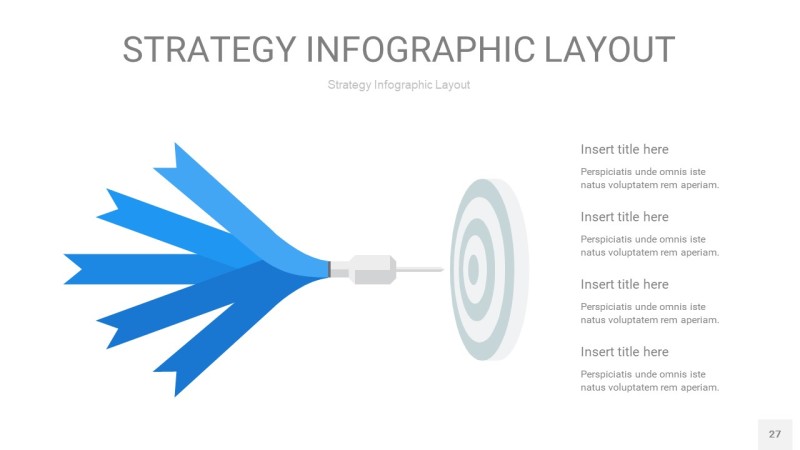 STRATEGY INFOGRAPHIC LAYOUT

Strategy Infographic Layout

Insert title here

Perspiciatis unde omnis iste natus voluptatem rem aperiam.

Insert title here

Perspiciatis unde omnis iste natus voluptatem rem aperiam.

Insert title here

Perspiciatis unde omnis iste natus voluptatem rem aperiam.

Insert title here

Perspiciatis unde omnis iste natus voluptatem rem aperiam.

27